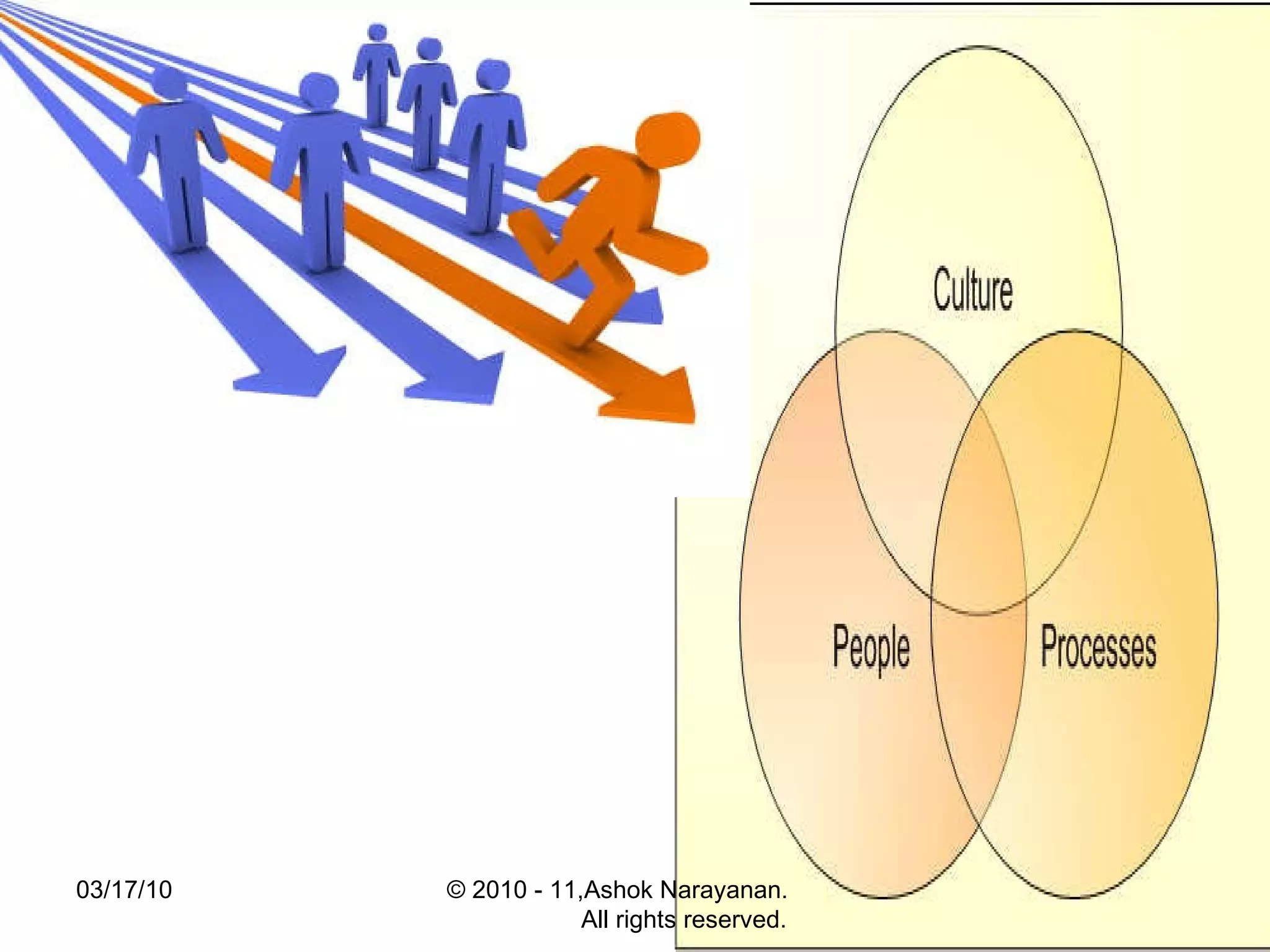 Culture

People

Processes

03/17/10

© 2010 - 11,Ashok Narayanan. All rights reserved.